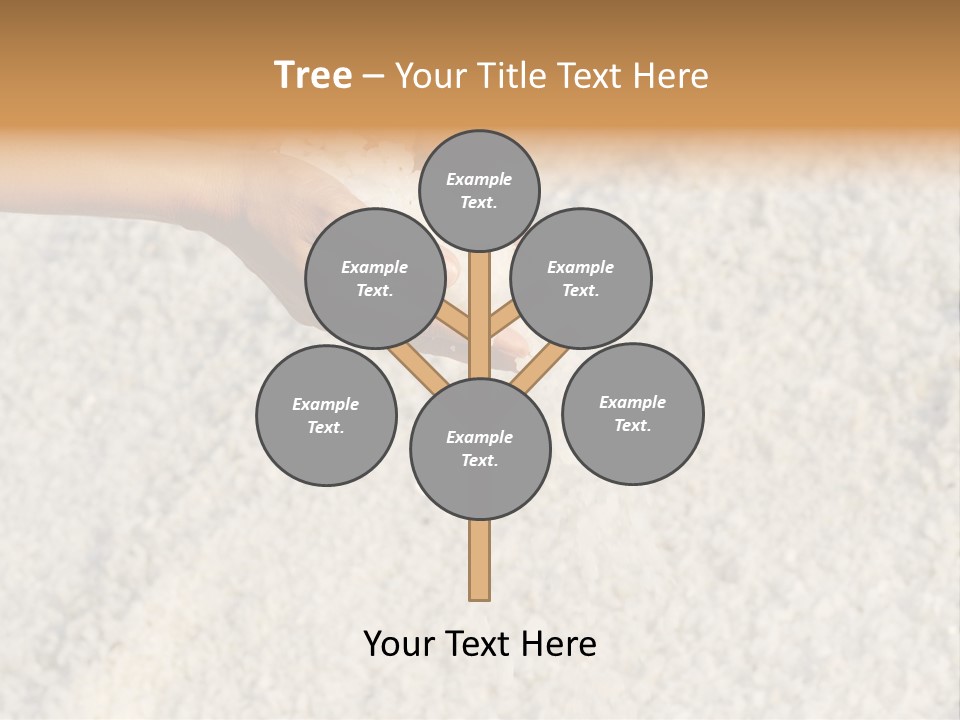 Tree – Your Title Text Here

Example Text.

Example Text.

Example Text.

Example Text.

Example Text.

Example Text.

Your Text Here